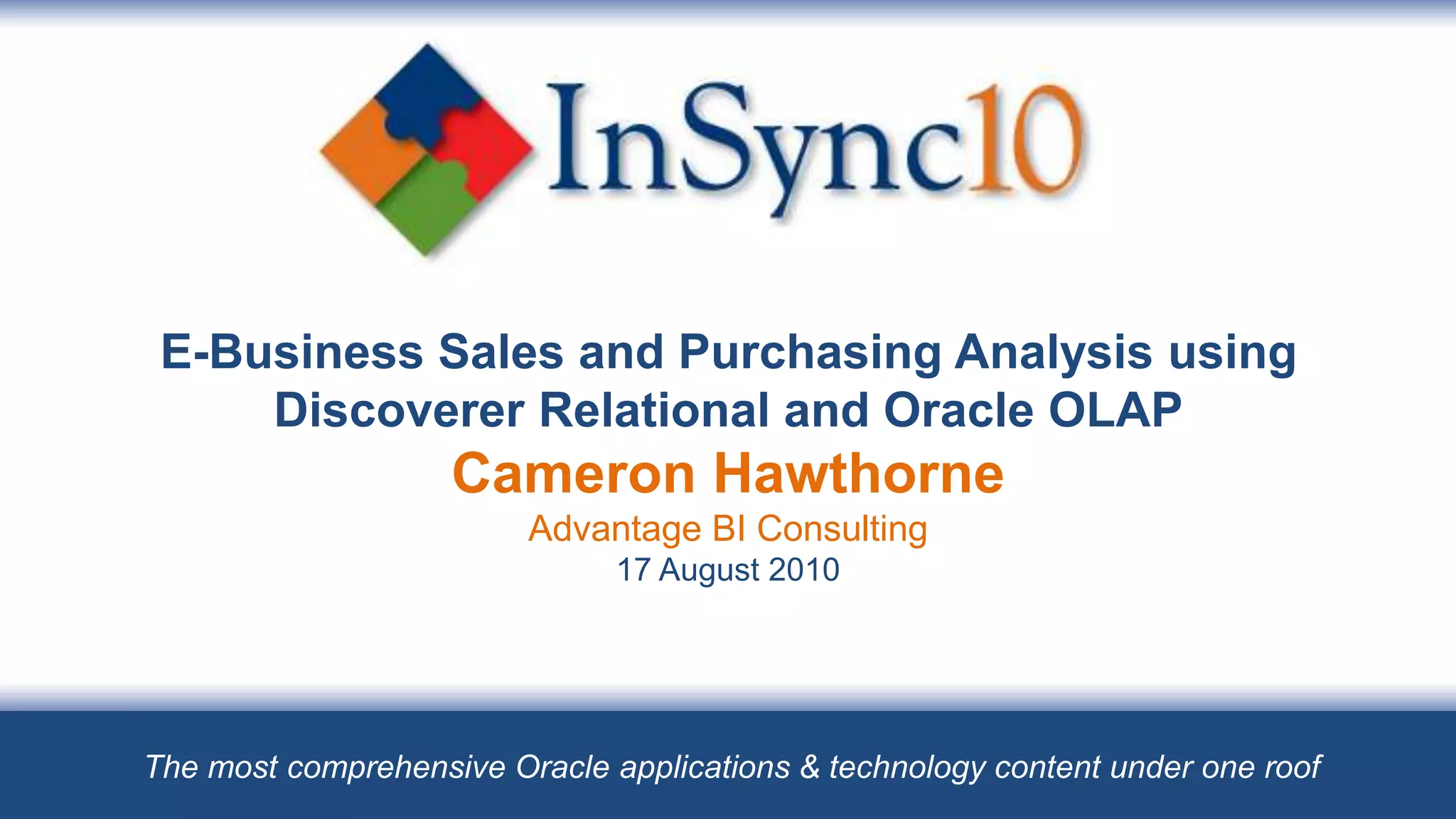 InSync10

E-Business Sales and Purchasing Analysis using Discoverer Relational and Oracle OLAP

Cameron Hawthorne

Advantage BI Consulting

17 August 2010

The most comprehensive Oracle applications & technology content under one roof